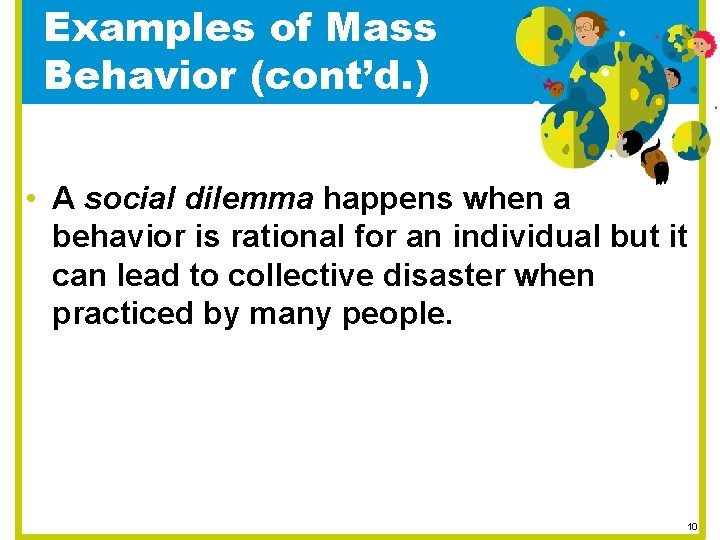 Examples of Mass Behavior (cont'd.)

• A social dilemma happens when a behavior is rational for an individual but it can lead to collective disaster when practiced by many people.

10